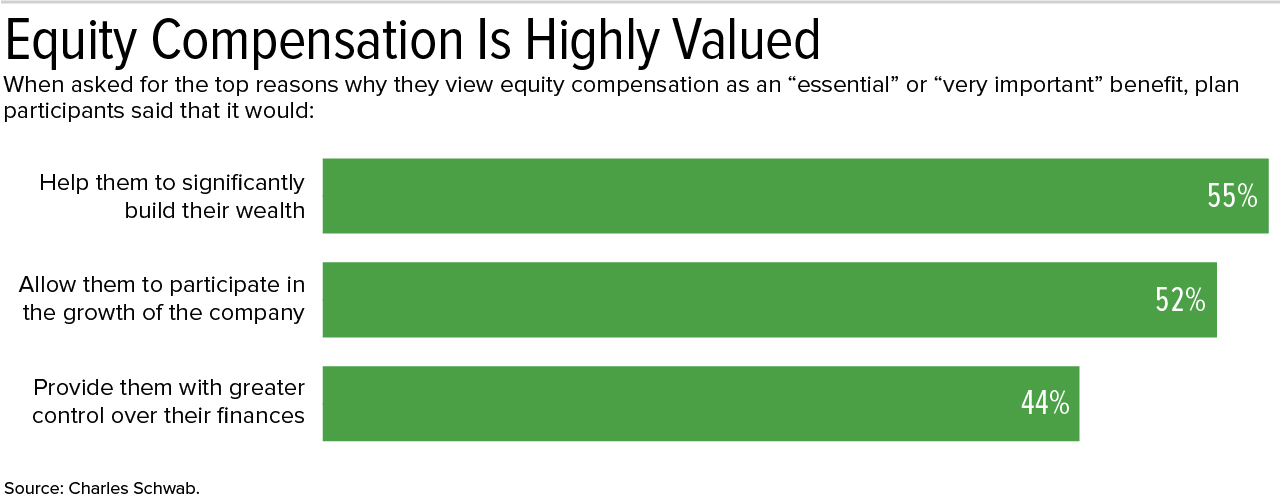 Equity Compensation Is Highly Valued

When asked for the top reasons why they view equity compensation as an “essential” or “very important” benefit, plan participants said that it would:

Help them to significantly build their wealth 55%

Allow them to participate in the growth of the company 52%

Provide them with greater control over their finances 44%

Source: Charles Schwab.